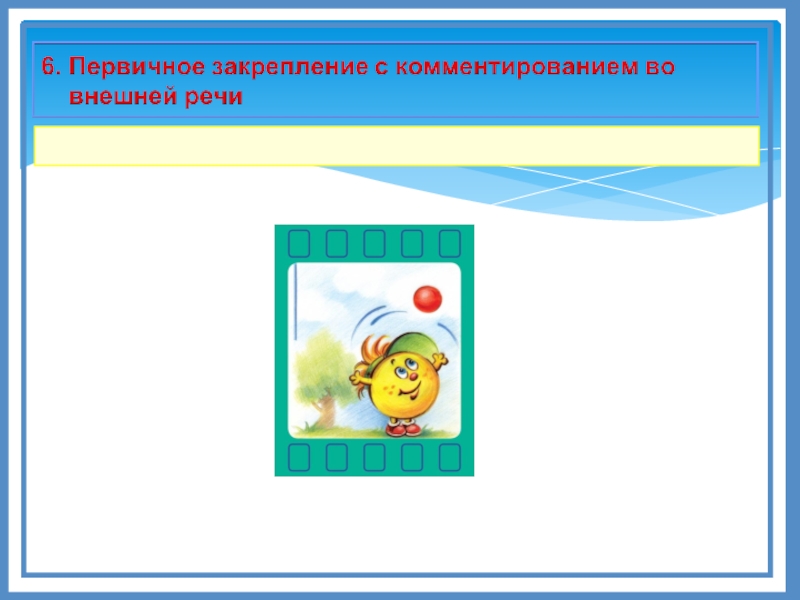 6. Первичное закрепление с комментированием во внешней речи